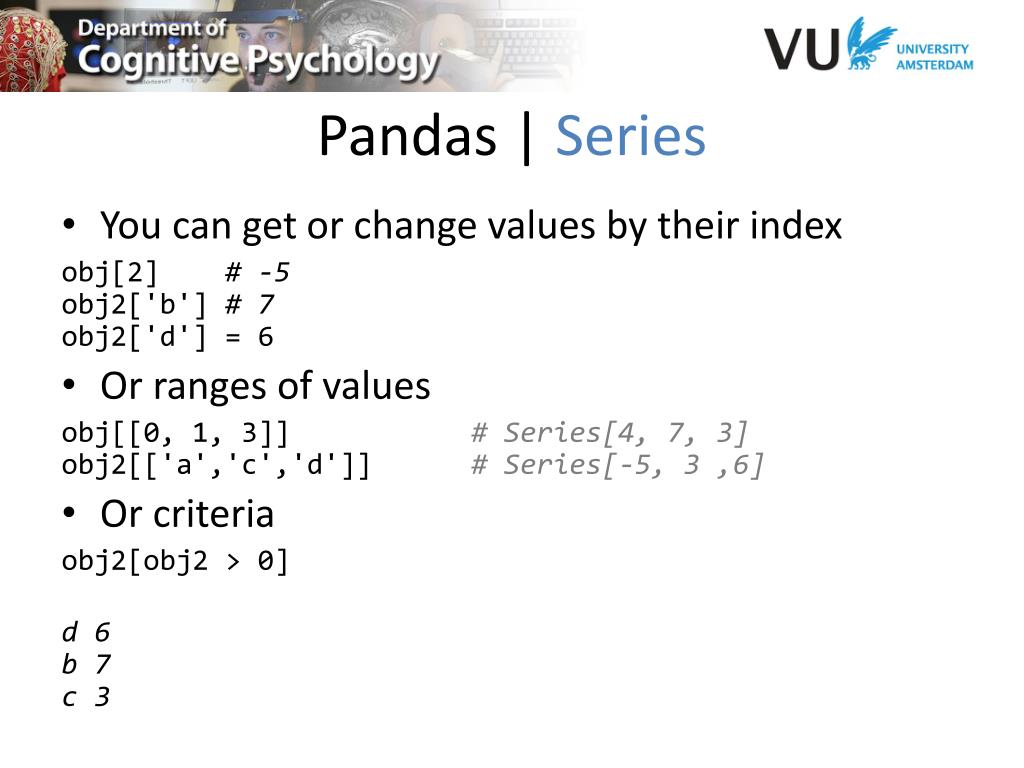 Department of
Cognitive Psychology

VU UNIVERSITY AMSTERDAM

Pandas | Series

• You can get or change values by their index

obj[2]    # -5
obj2['b'] # 7
obj2['d'] = 6

• Or ranges of values

obj[[0, 1, 3]]          # Series[4, 7, 3]
obj2[['a','c','d']]     # Series[-5, 3 ,6]

• Or criteria

obj2[obj2 > 0]

d 6
b 7
c 3